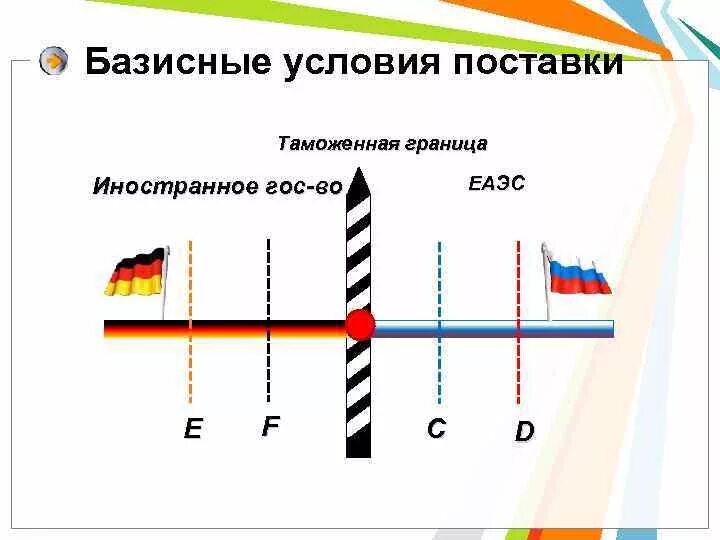 Базисные условия поставки

Таможенная граница

Иностранное гос-во

ЕАЭС

E

F

C

D